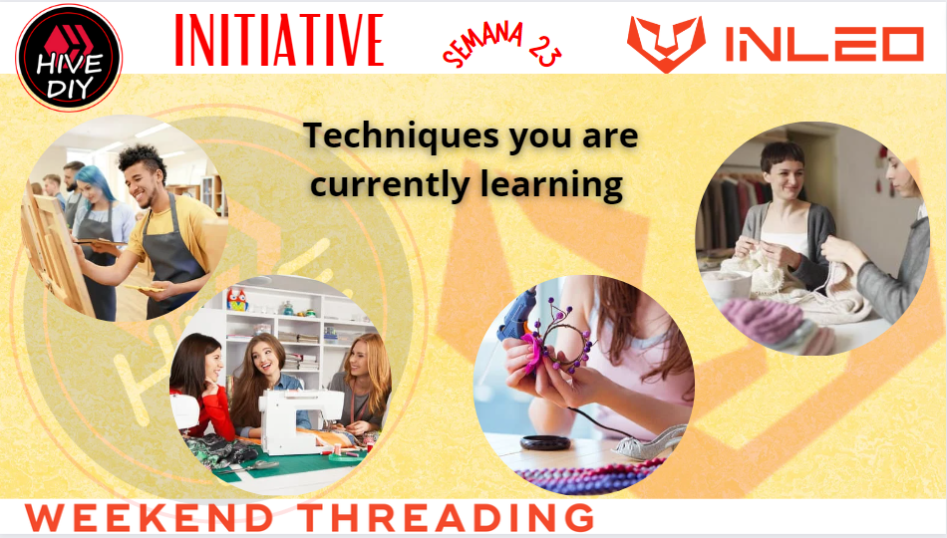 HIVE DIY

INITIATIVE

SEMANA 23

INLEO

Techniques you are currently learning

WEEKEND THREADING